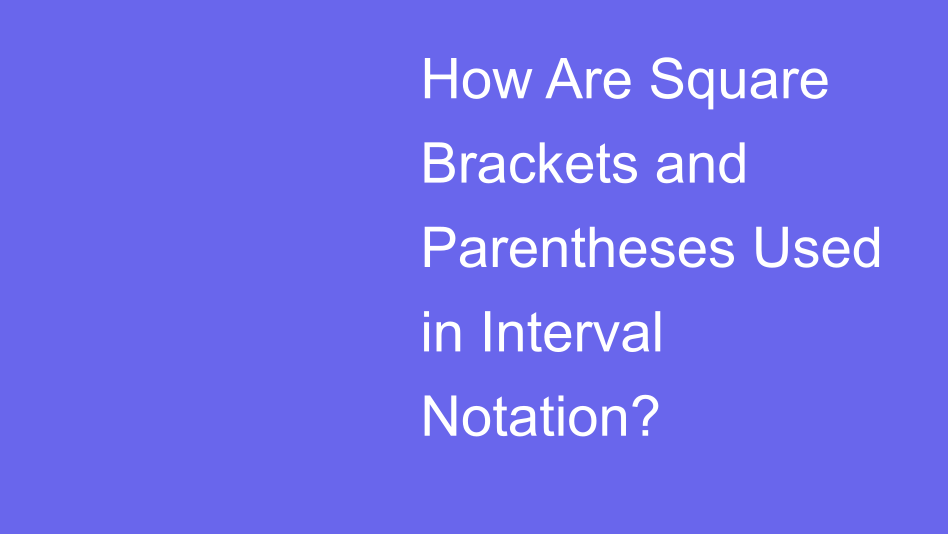 How Are Square Brackets and Parentheses Used in Interval Notation?